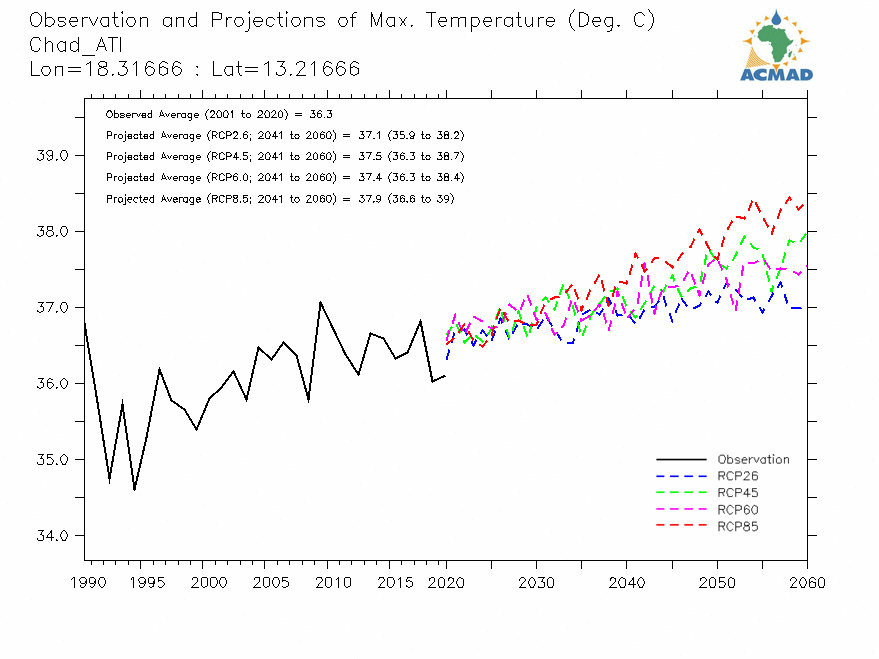 Observation and Projections of Max. Temperature (Deg. C)
Chad_ATI
Lon=18.31666 : Lat=13.21666

ACMAD

Observed Average (2001 to 2020) = 36.3
Projected Average (RCP2.6; 2041 to 2060) = 37.1 (35.9 to 38.2)
Projected Average (RCP4.5; 2041 to 2060) = 37.5 (36.3 to 38.7)
Projected Average (RCP6.0; 2041 to 2060) = 37.4 (36.3 to 38.4)
Projected Average (RCP8.5; 2041 to 2060) = 37.9 (36.6 to 39)

39.0
38.0
37.0
36.0
35.0
34.0

Observation
RCP26
RCP45
RCP60
RCP85

1990 1995 2000 2005 2010 2015 2020 2030 2040 2050 2060